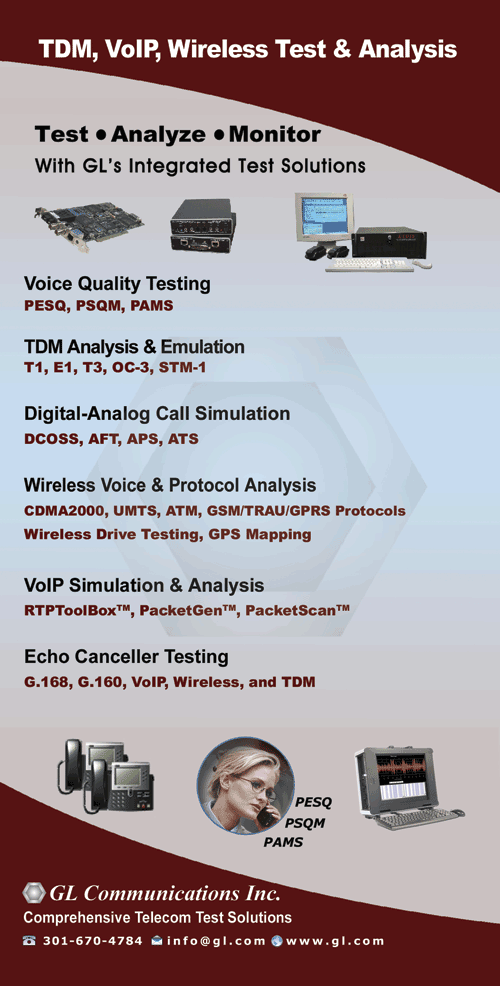 TDM, VoIP, Wireless Test & Analysis

Test • Analyze • Monitor
With GL's Integrated Test Solutions

Voice Quality Testing
PESQ, PSQM, PAMS

TDM Analysis & Emulation
T1, E1, T3, OC-3, STM-1

Digital-Analog Call Simulation
DCOSS, AFT, APS, ATS

Wireless Voice & Protocol Analysis
CDMA2000, UMTS, ATM, GSM/TRAU/GPRS Protocols
Wireless Drive Testing, GPS Mapping

VoIP Simulation & Analysis
RTPToolBox™, PacketGen™, PacketScan™

Echo Canceller Testing
G.168, G.160, VoIP, Wireless, and TDM

PESQ
PSQM
PAMS

GL Communications Inc.
Comprehensive Telecom Test Solutions
301-670-4784 info@gl.com www.gl.com